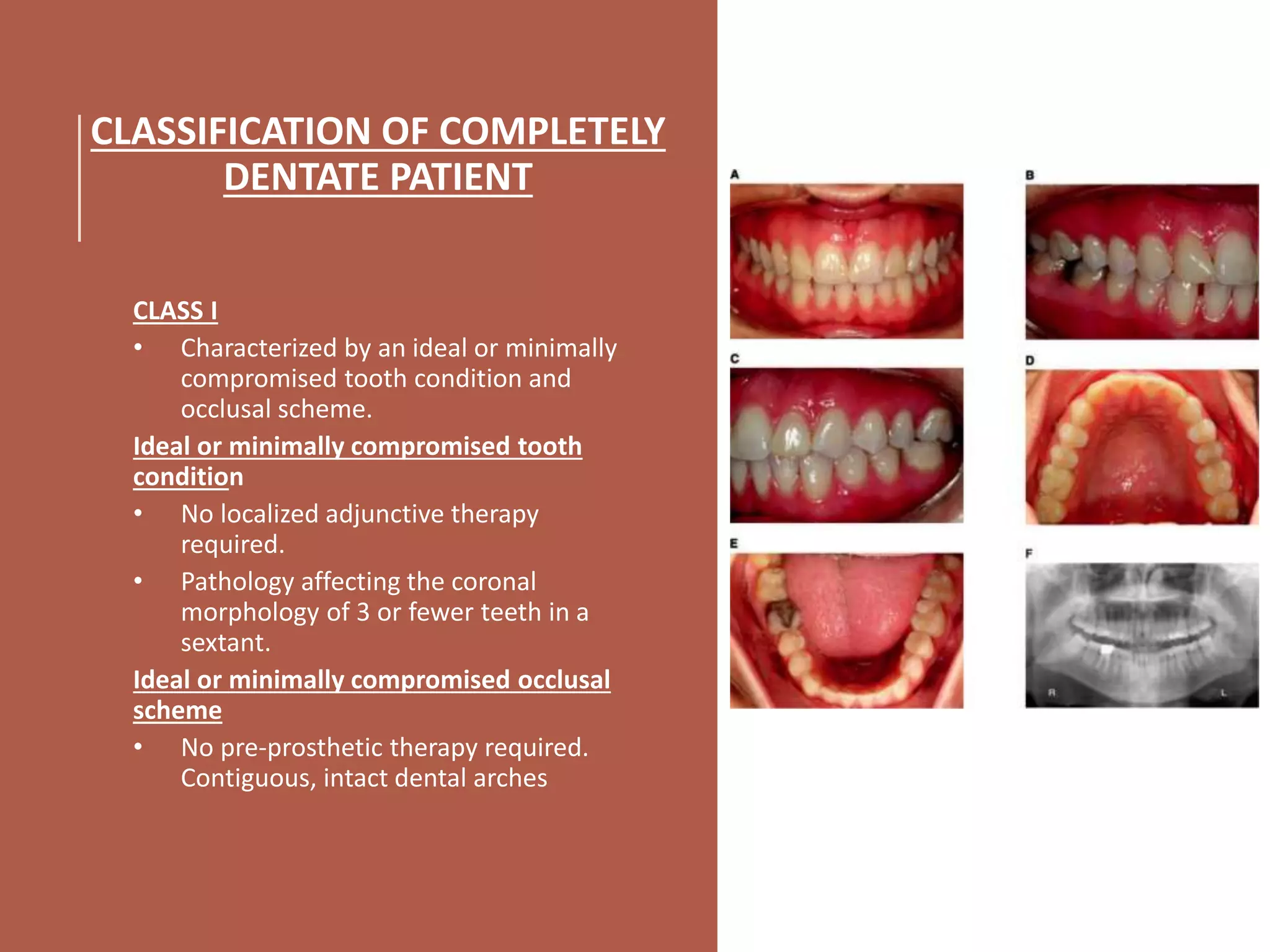 CLASSIFICATION OF COMPLETELY DENTATE PATIENT

CLASS I

• Characterized by an ideal or minimally compromised tooth condition and occlusal scheme.

Ideal or minimally compromised tooth condition

• No localized adjunctive therapy required.

• Pathology affecting the coronal morphology of 3 or fewer teeth in a sextant.

Ideal or minimally compromised occlusal scheme

• No pre-prosthetic therapy required. Contiguous, intact dental arches

A

B

C

D

E

F

R

L